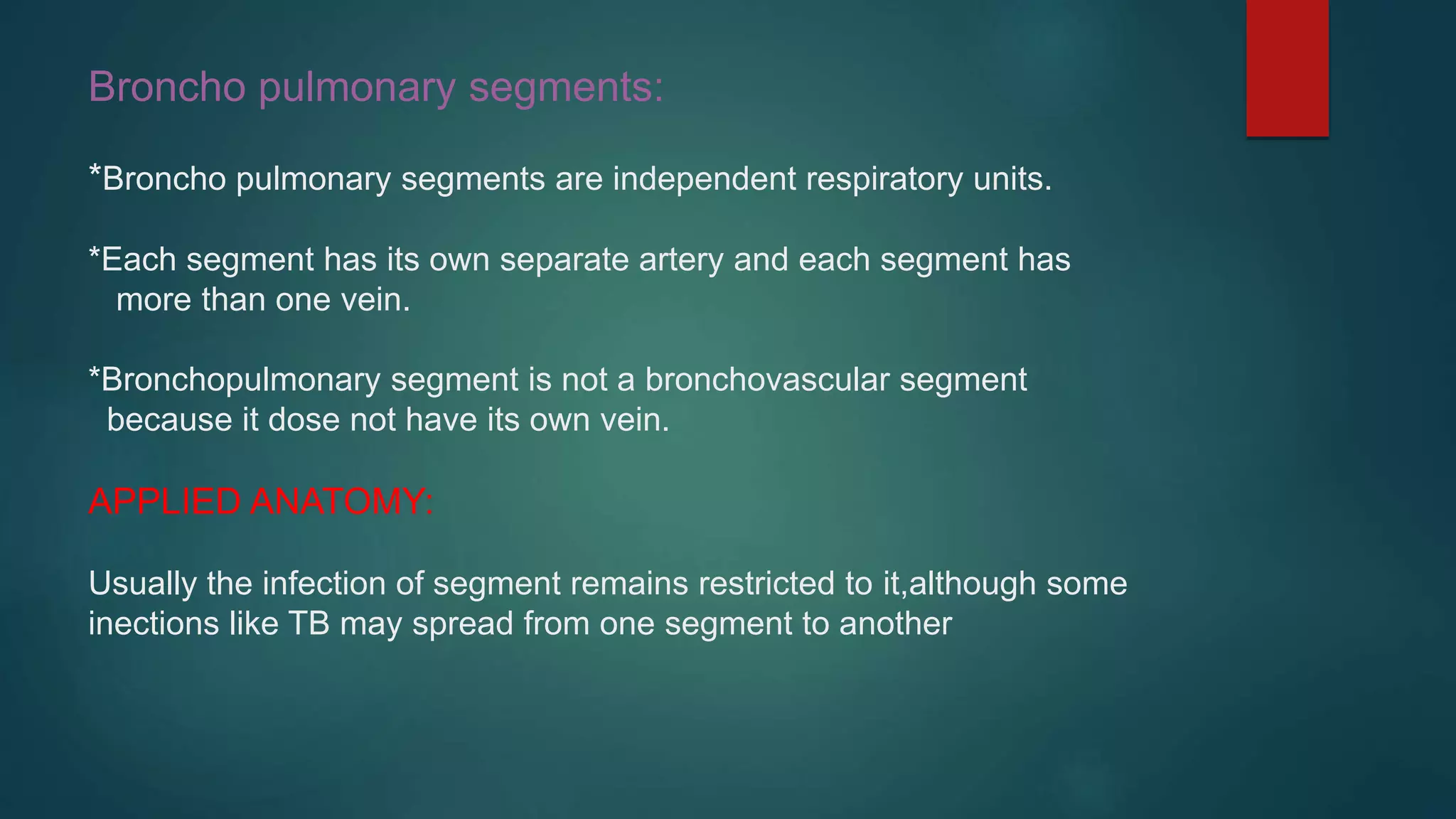 Broncho pulmonary segments:

*Broncho pulmonary segments are independent respiratory units.

*Each segment has its own separate artery and each segment has more than one vein.

*Bronchopulmonary segment is not a bronchovascular segment because it dose not have its own vein.

APPLIED ANATOMY:

Usually the infection of segment remains restricted to it,although some inections like TB may spread from one segment to another